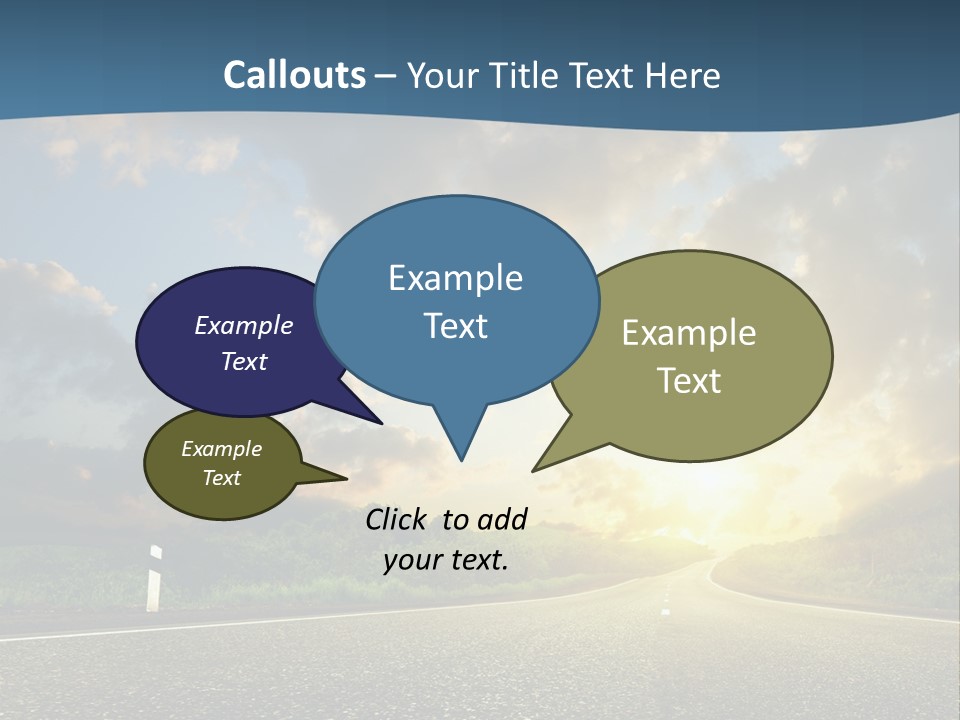 Callouts – Your Title Text Here

Example Text

Example Text

Example Text

Example Text

Click to add your text.